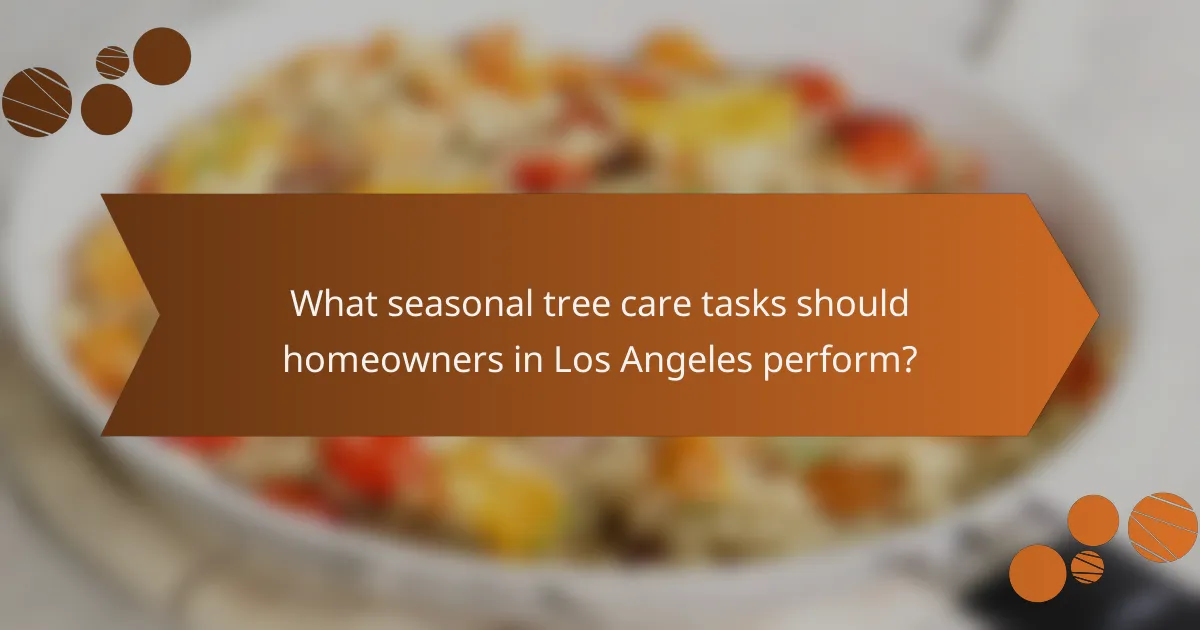 What seasonal tree care tasks should homeowners in Los Angeles perform?